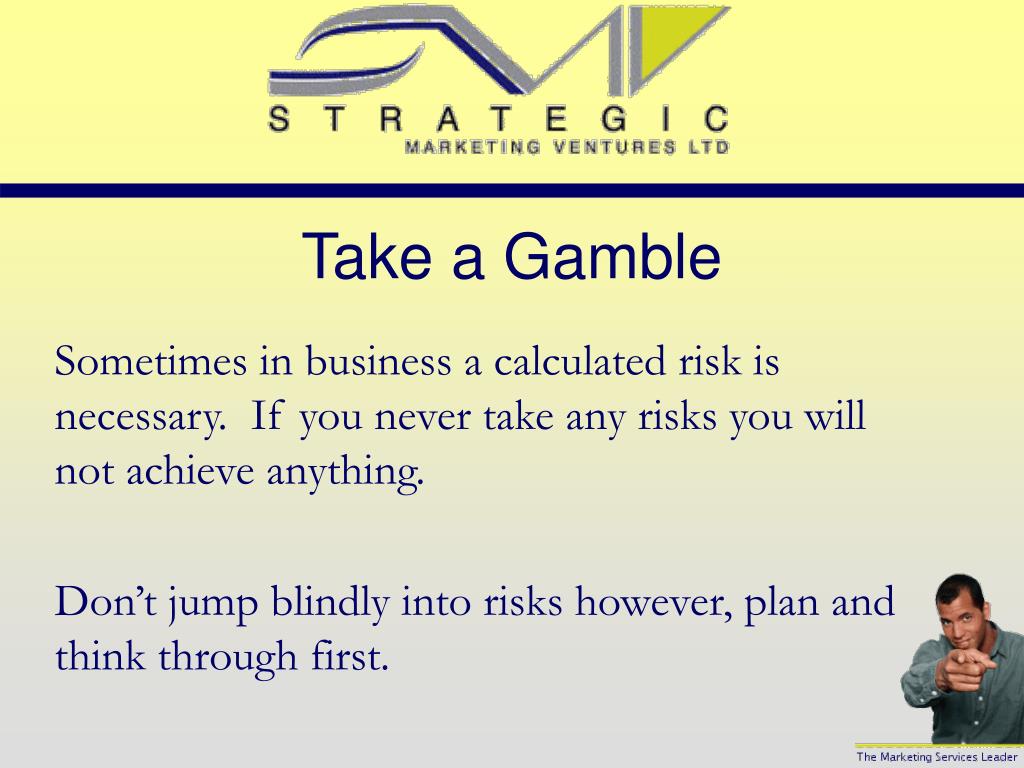 STRATEGIC
MARKETING VENTURES LTD

Take a Gamble

Sometimes in business a calculated risk is necessary. If you never take any risks you will not achieve anything.

Don't jump blindly into risks however, plan and think through first.

The Marketing Services Leader